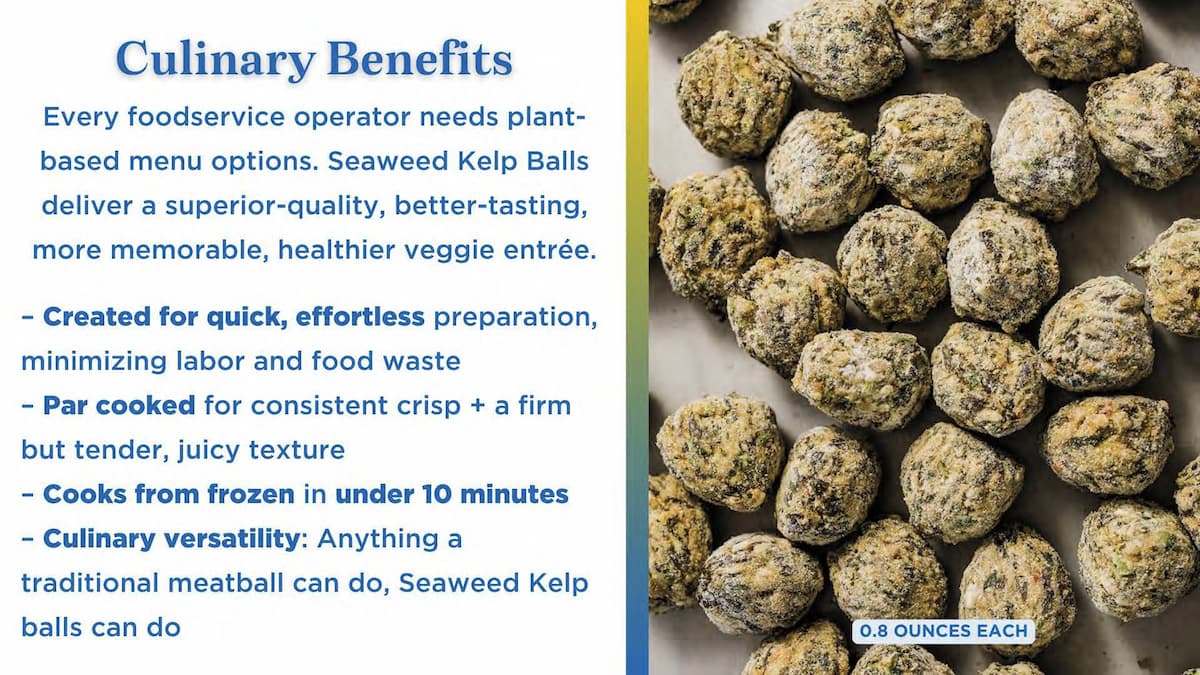 Culinary Benefits

Every foodservice operator needs plant-based menu options. Seaweed Kelp Balls deliver a superior-quality, better-tasting, more memorable, healthier veggie entrée.

– Created for quick, effortless preparation, minimizing labor and food waste
– Par cooked for consistent crisp + a firm but tender, juicy texture
– Cooks from frozen in under 10 minutes
– Culinary versatility: Anything a traditional meatball can do, Seaweed Kelp balls can do

0.8 OUNCES EACH